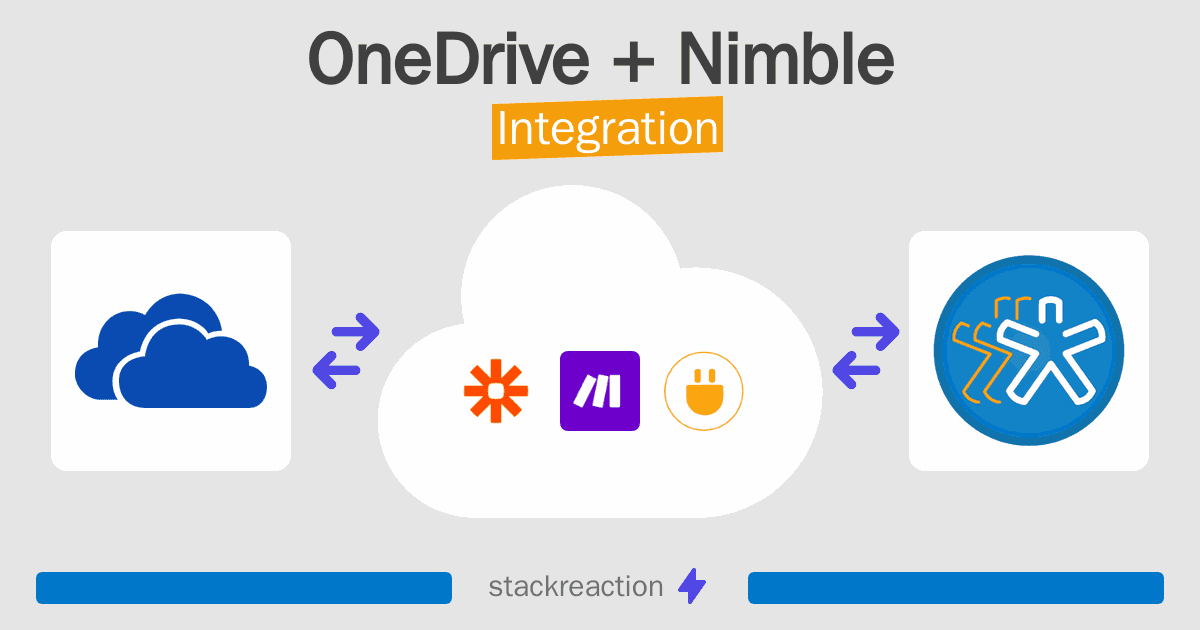 OneDrive + Nimble
Integration

stackreaction